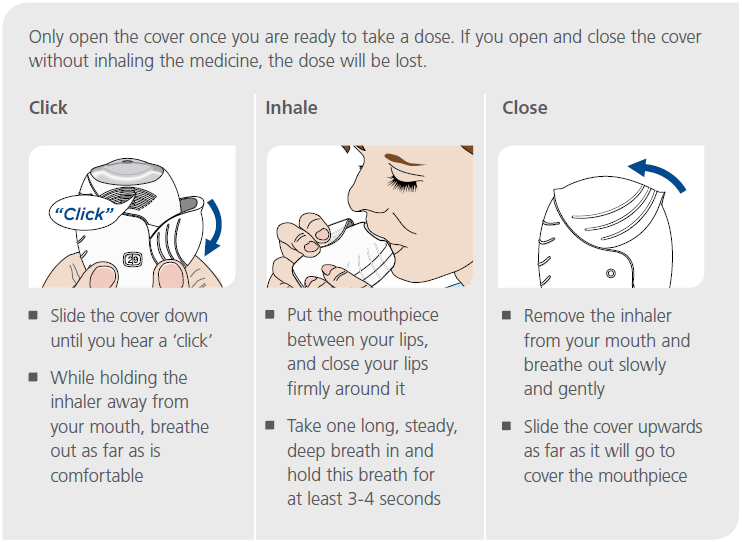 Only open the cover once you are ready to take a dose. If you open and close the cover without inhaling the medicine, the dose will be lost.

Click

"Click"

29

■ Slide the cover down until you hear a 'click'

■ While holding the inhaler away from your mouth, breathe out as far as is comfortable

Inhale

■ Put the mouthpiece between your lips, and close your lips firmly around it

■ Take one long, steady, deep breath in and hold this breath for at least 3-4 seconds

Close

■ Remove the inhaler from your mouth and breathe out slowly and gently

■ Slide the cover upwards as far as it will go to cover the mouthpiece